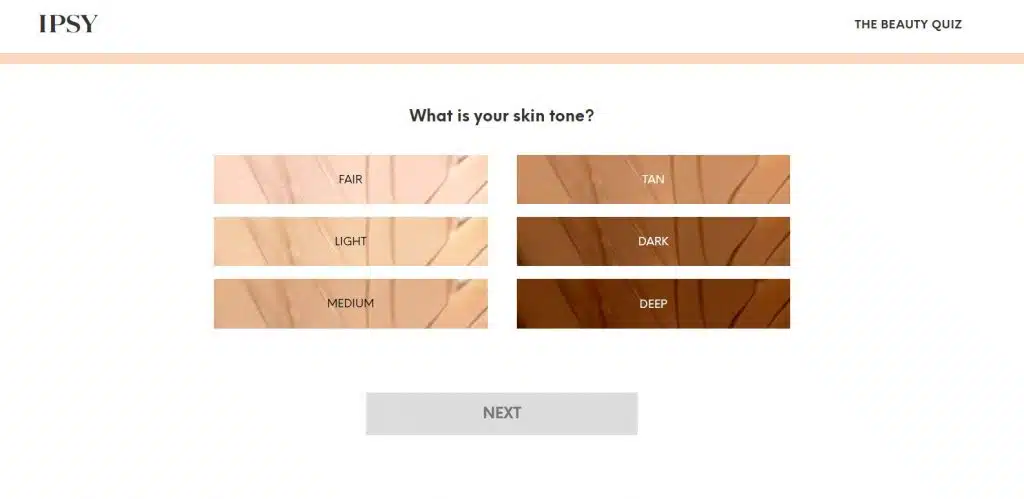 IPSY

THE BEAUTY QUIZ

What is your skin tone?

FAIR

LIGHT

MEDIUM

TAN

DARK

DEEP

NEXT